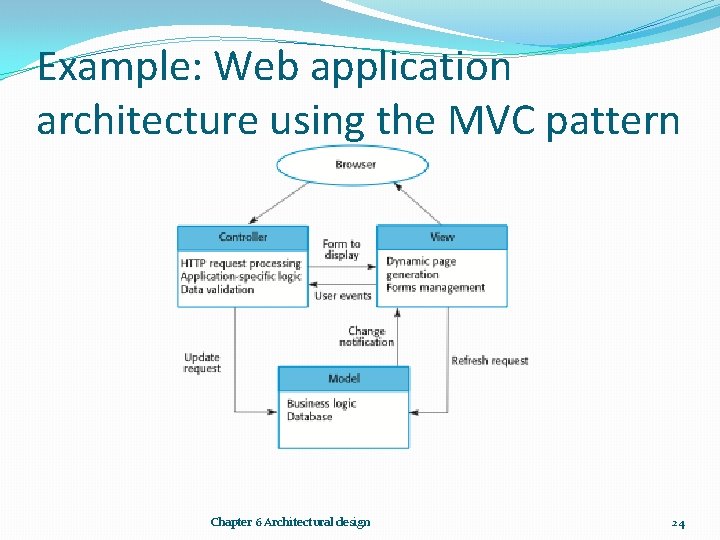 Example: Web application architecture using the MVC pattern

Browser

Controller

HTTP request processing
Application-specific logic
Data validation

Form to display

User events

View

Dynamic page generation
Forms management

Change notification

Update request

Refresh request

Model

Business logic
Database

Chapter 6 Architectural design

24